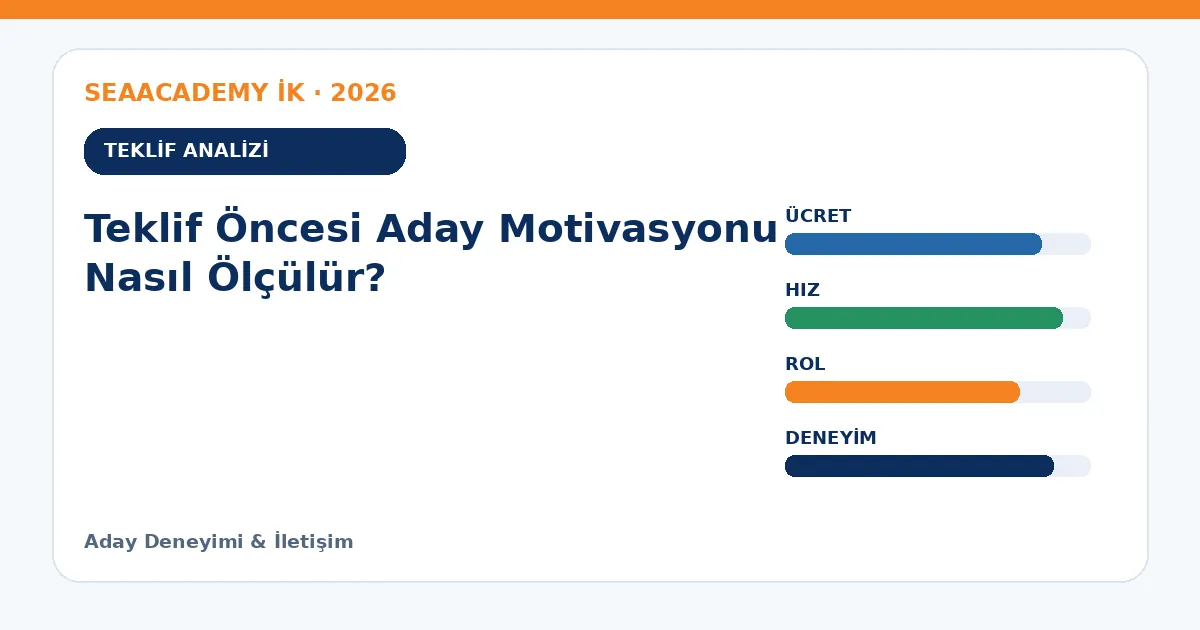 SEAACADEMY İK · 2026

TEKLİF ANALİZİ

Teklif Öncesi Aday Motivasyonu Nasıl Ölçülür?

ÜCRET

HIZ

ROL

DENEYİM

Aday Deneyimi & İletişim